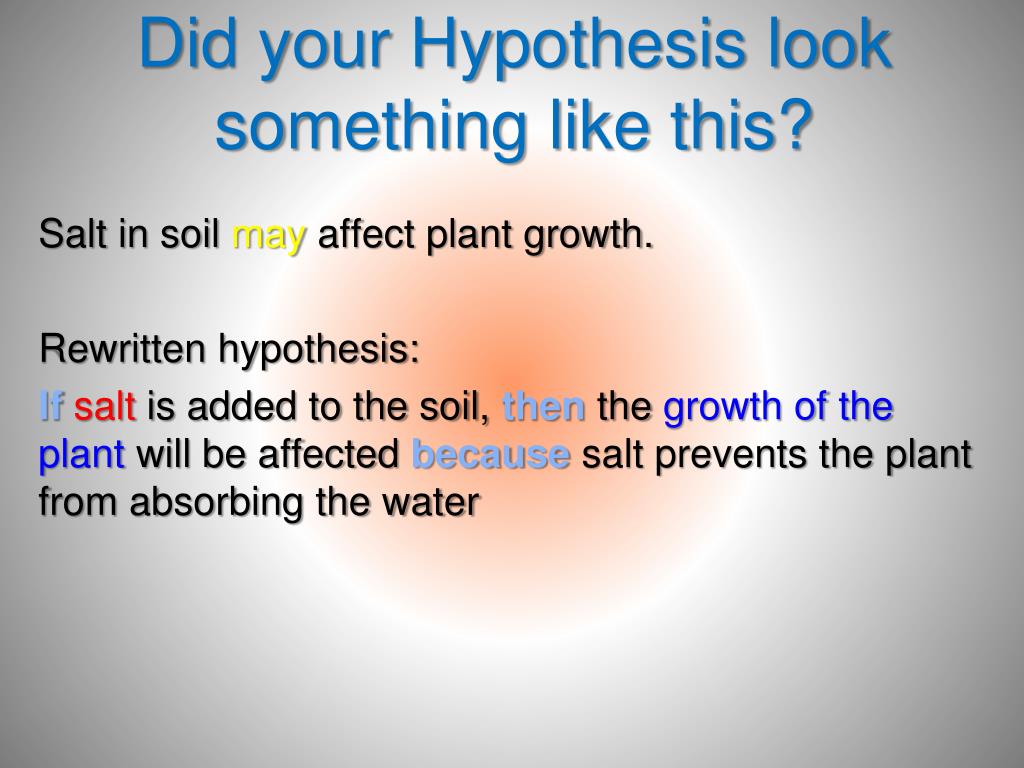 Did your Hypothesis look something like this?

Salt in soil may affect plant growth.

Rewritten hypothesis:

If salt is added to the soil, then the growth of the plant will be affected because salt prevents the plant from absorbing the water